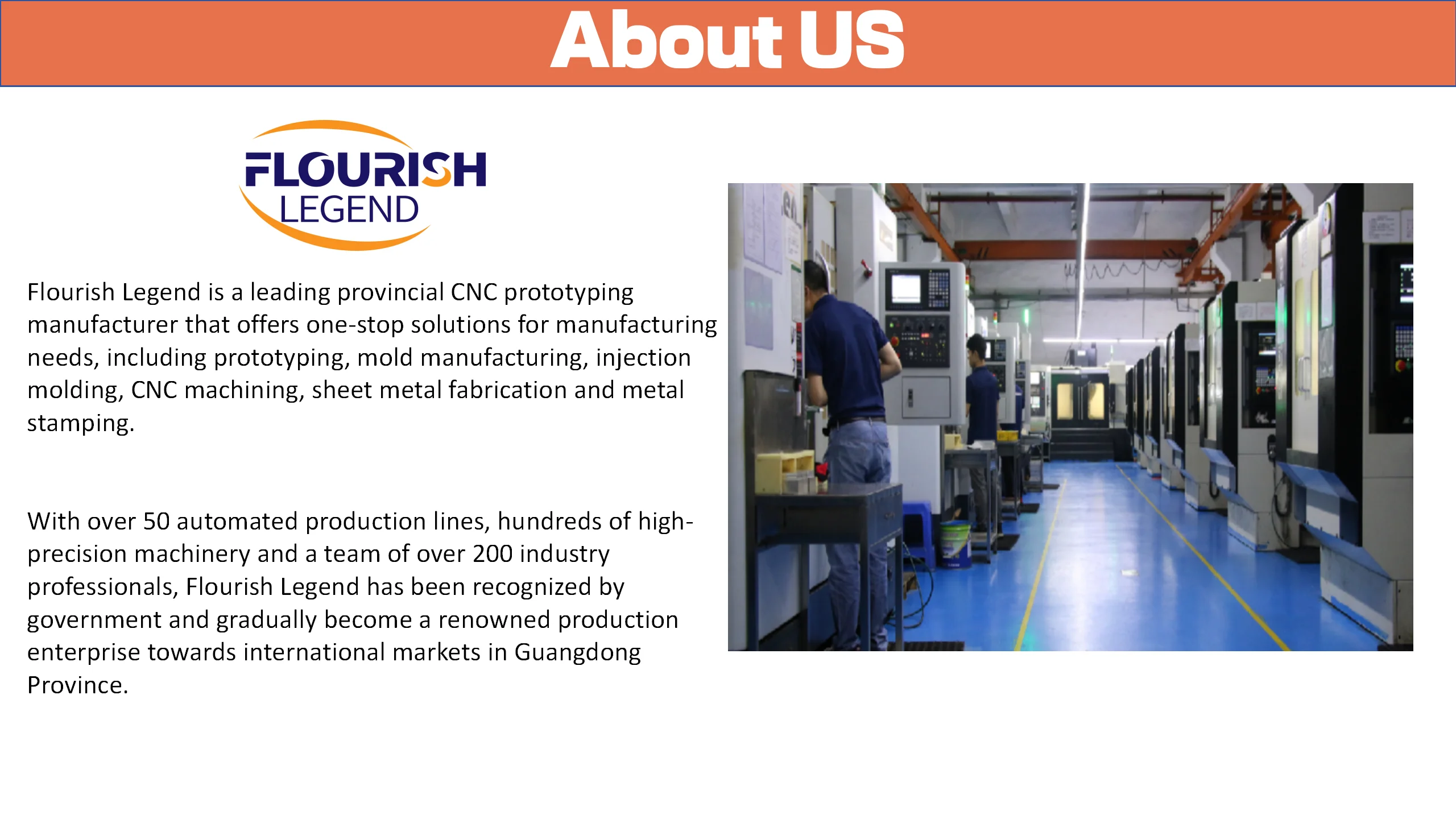 About US

FLOURISH
LEGEND

Flourish Legend is a leading provincial CNC prototyping manufacturer that offers one-stop solutions for manufacturing needs, including prototyping, mold manufacturing, injection molding, CNC machining, sheet metal fabrication and metal stamping.

With over 50 automated production lines, hundreds of high-precision machinery and a team of over 200 industry professionals, Flourish Legend has been recognized by government and gradually become a renowned production enterprise towards international markets in Guangdong Province.